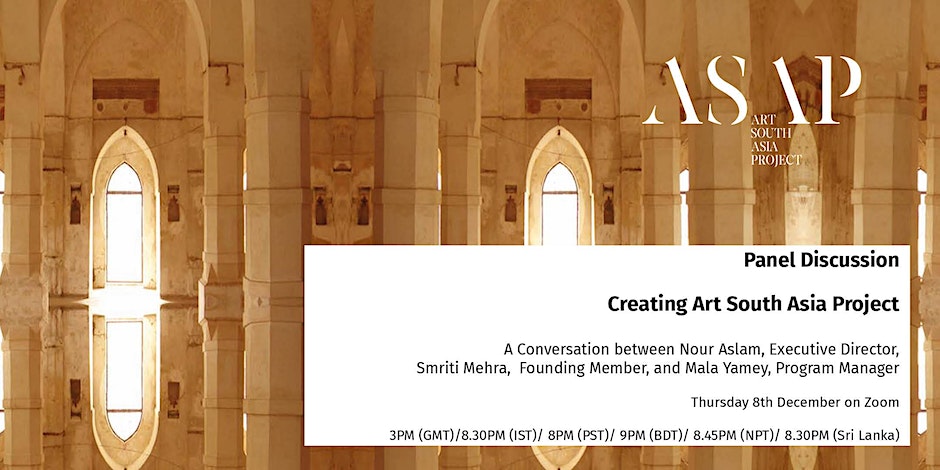 ASAP
ART SOUTH ASIA PROJECT

Panel Discussion

Creating Art South Asia Project

A Conversation between Nour Aslam, Executive Director, Smriti Mehra, Founding Member, and Mala Yamey, Program Manager

Thursday 8th December on Zoom

3PM (GMT)/8.30PM (IST)/ 8PM (PST)/ 9PM (BDT)/ 8.45PM (NPT)/ 8.30PM (Sri Lanka)